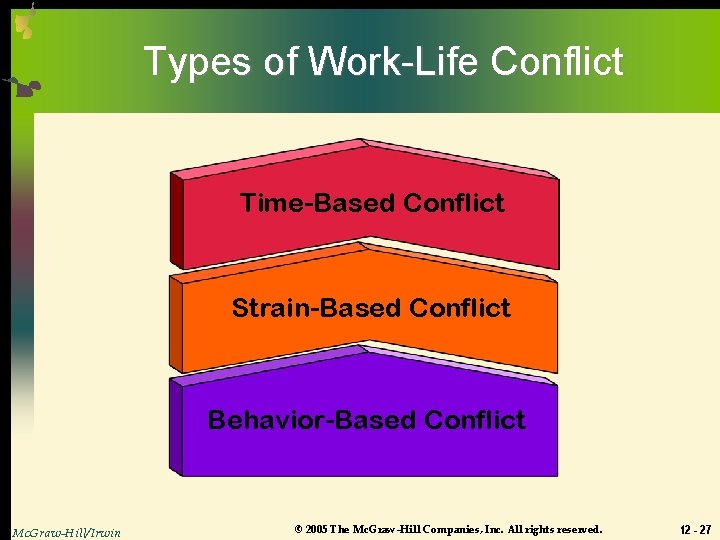 Types of Work-Life Conflict

Time-Based Conflict

Strain-Based Conflict

Behavior-Based Conflict

McGraw-Hill/Irwin

© 2005 The McGraw-Hill Companies, Inc. All rights reserved.

12 - 27